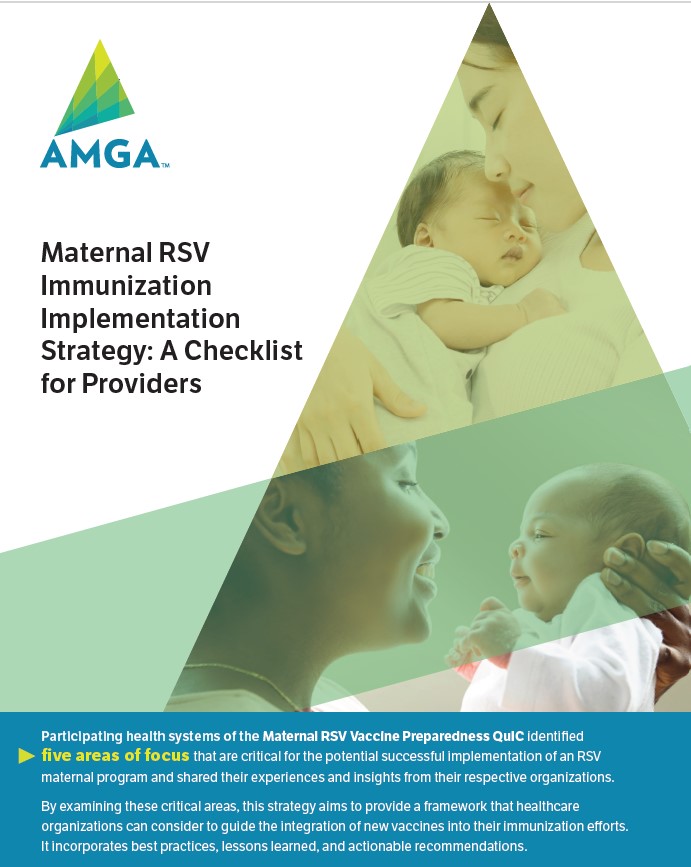 AMGA™

Maternal RSV Immunization Implementation Strategy: A Checklist for Providers

Participating health systems of the Maternal RSV Vaccine Preparedness QuIC identified five areas of focus that are critical for the potential successful implementation of an RSV maternal program and shared their experiences and insights from their respective organizations.

By examining these critical areas, this strategy aims to provide a framework that healthcare organizations can consider to guide the integration of new vaccines into their immunization efforts. It incorporates best practices, lessons learned, and actionable recommendations.